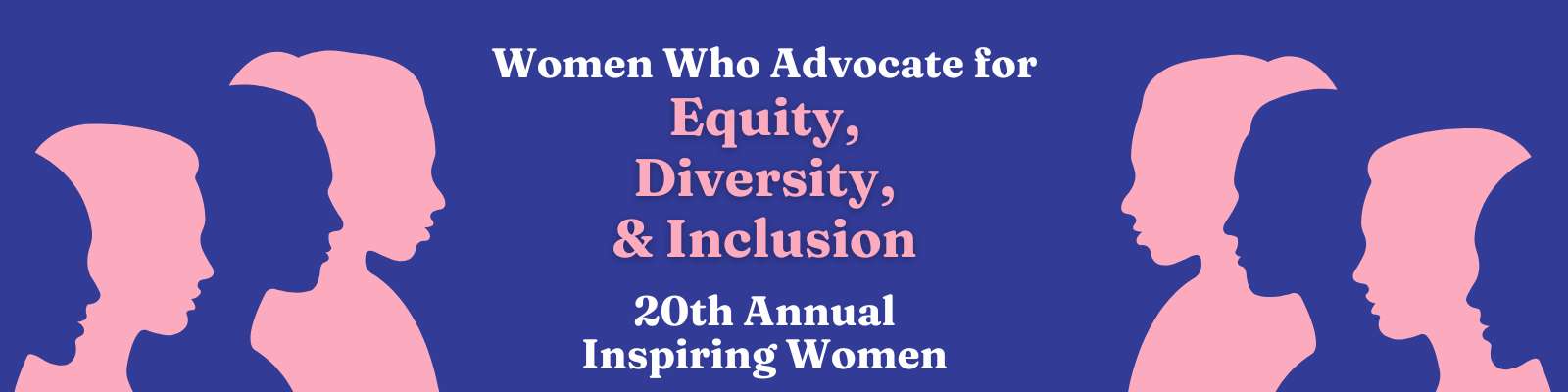 Women Who Advocate for
Equity,
Diversity,
& Inclusion

20th Annual
Inspiring Women